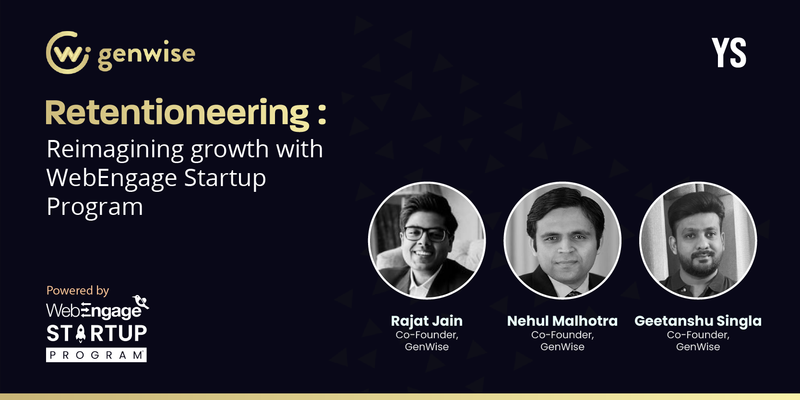 genwise

YS

Retentioneering :
Reimagining growth with WebEngage Startup Program

Powered by
WebEngage
STARTUP
PROGRAM

Rajat Jain
Co-Founder, GenWise

Nehul Malhotra
Co-Founder, GenWise

Geetanshu Singla
Co-Founder, GenWise